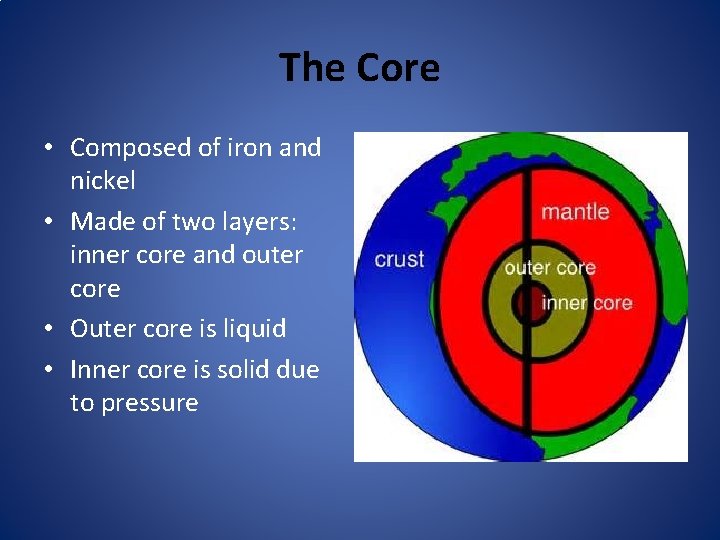 The Core

• Composed of iron and nickel
• Made of two layers: inner core and outer core
• Outer core is liquid
• Inner core is solid due to pressure

mantle
crust
outer core
inner core